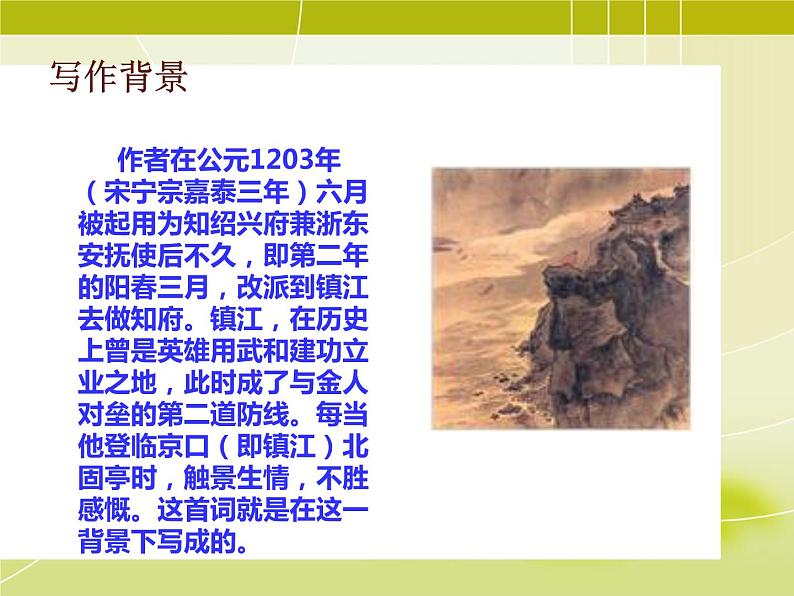 写作背景

作者在公元1203年（宋宁宗嘉泰三年）六月被起用为知绍兴府兼浙东安抚使后不久，即第二年的阳春三月，改派到镇江去做知府。镇江，在历史上曾是英雄用武和建功立业之地，此时成了与金人对垒的第二道防线。每当他登临京口（即镇江）北固亭时，触景生情，不胜感慨。这首词就是在这一背景下写成的。